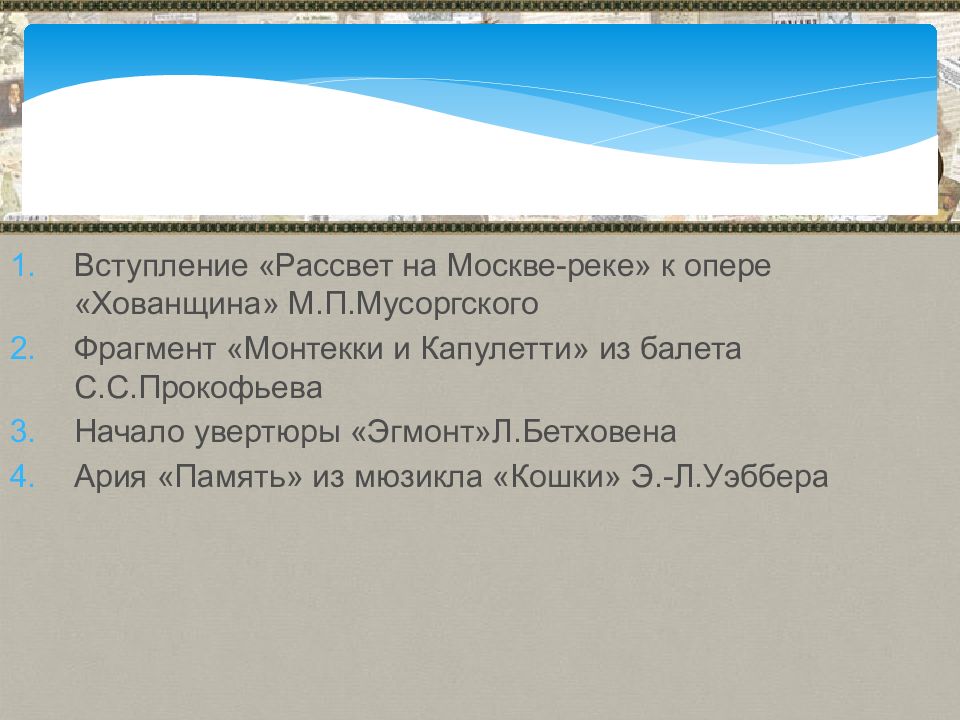 1. Вступление «Рассвет на Москве-реке» к опере «Хованщина» М.П.Мусоргского
2. Фрагмент «Монтекки и Капулетти» из балета С.С.Прокофьева
3. Начало увертюры «Эгмонт»Л.Бетховена
4. Ария «Память» из мюзикла «Кошки» Э.-Л.Уэббера